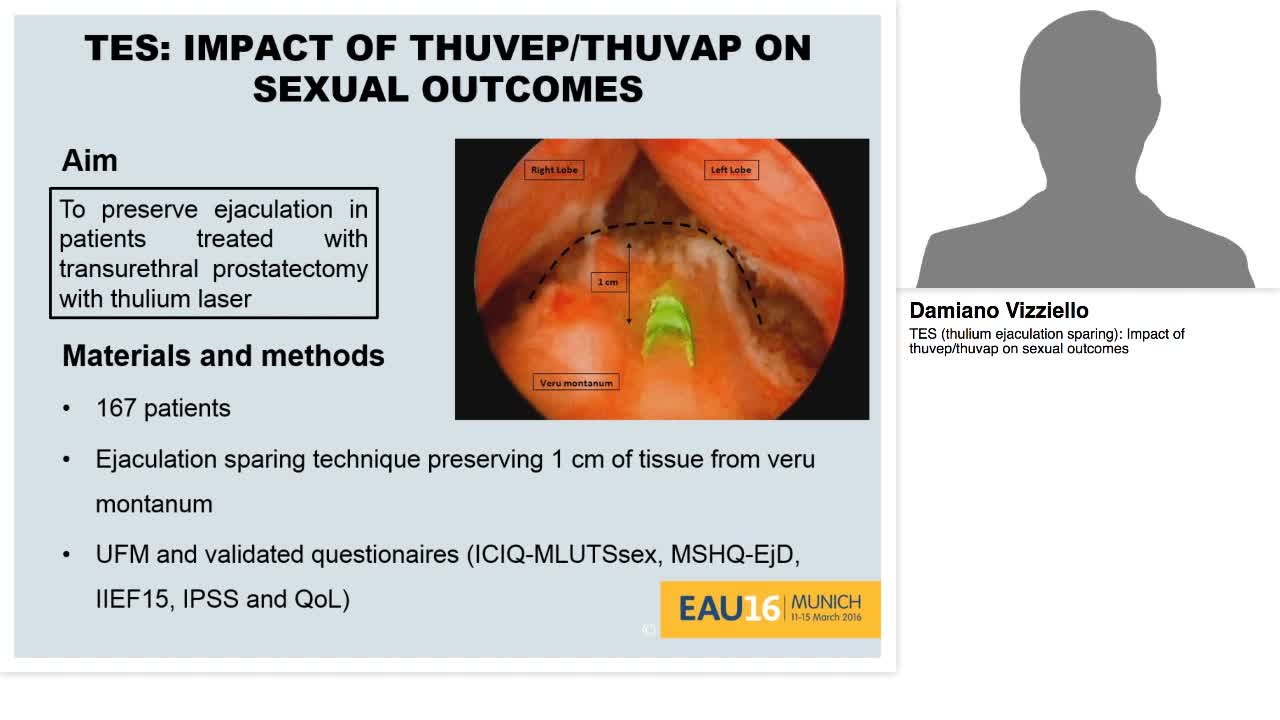 TES: IMPACT OF THUVEP/THUVAP ON SEXUAL OUTCOMES

Aim

To preserve ejaculation in patients treated with transurethral prostatectomy with thulium laser

Right Lobe

Left Lobe

1 cm

Veru montanum

Materials and methods

• 167 patients

• Ejaculation sparing technique preserving 1 cm of tissue from veru montanum

• UFM and validated questionaires (ICIQ-MLUTSsex, MSHQ-EjD, IIEF15, IPSS and QoL)

EAU16 MUNICH 11-15 March 2016

Damiano Vizziello

TES (thulium ejaculation sparing): Impact of thuvep/thuvap on sexual outcomes